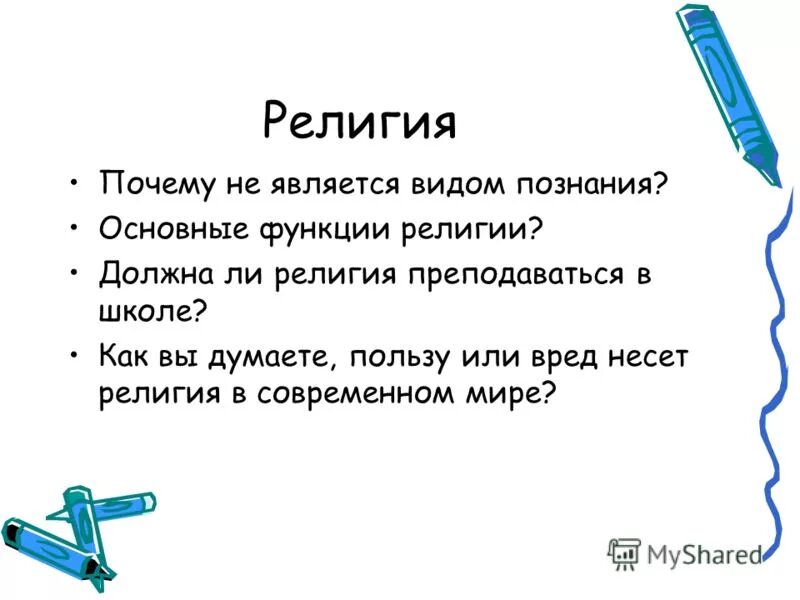 Религия

• Почему не является видом познания?
• Основные функции религии?
• Должна ли религия преподаваться в школе?
• Как вы думаете, пользу или вред несет религия в современном мире?

MyShared